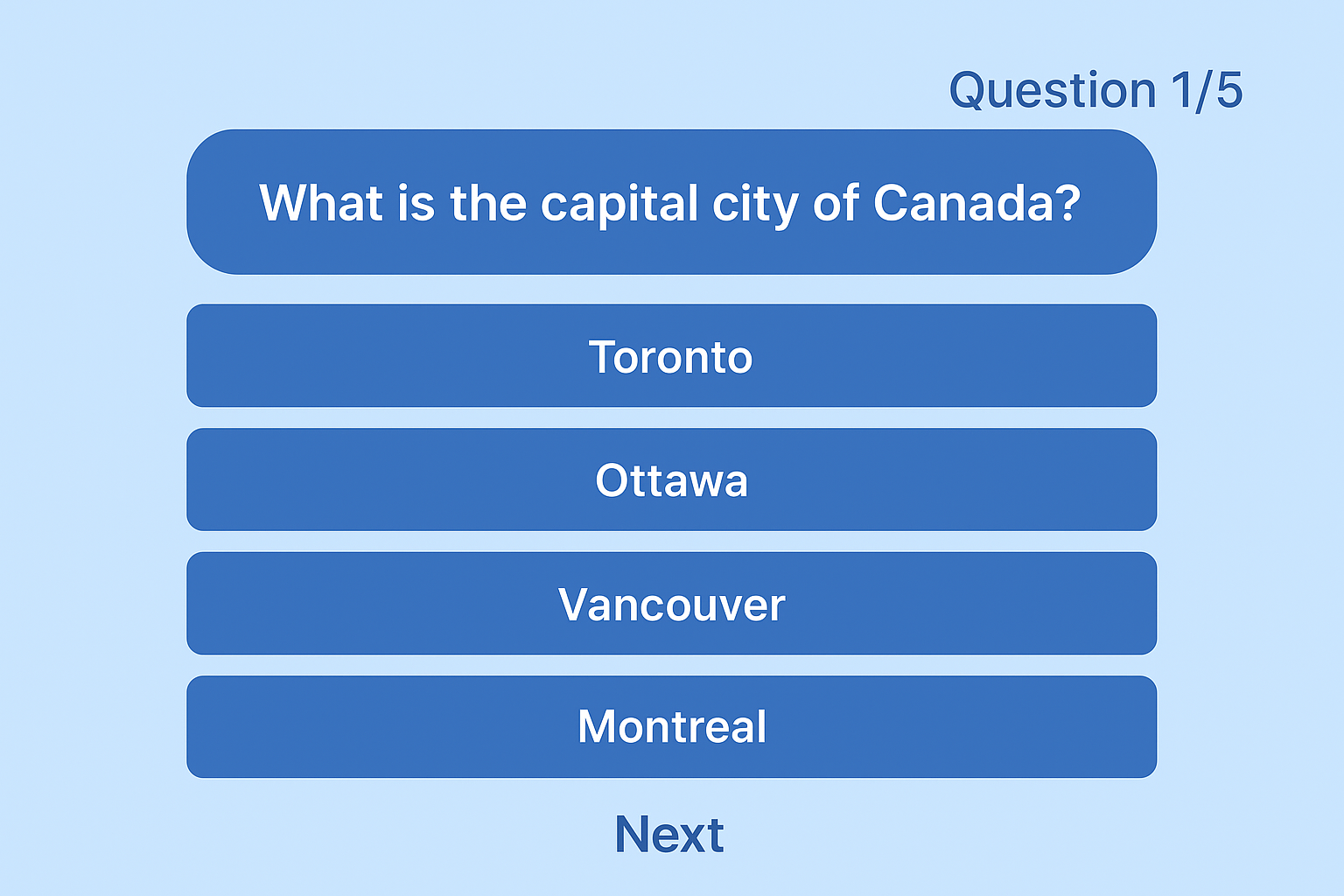 Question 1/5

What is the capital city of Canada?

Toronto

Ottawa

Vancouver

Montreal

Next